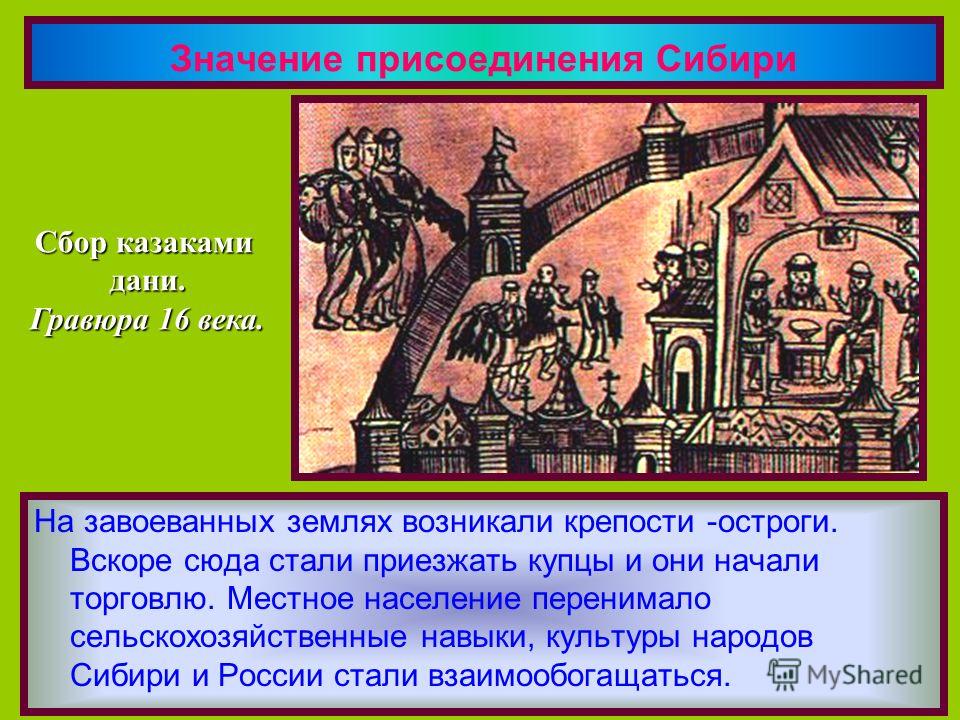 Значение присоединения Сибири

Сбор казаками дани.
Гравюра 16 века.

На завоеванных землях возникали крепости -остроги. Вскоре сюда стали приезжать купцы и они начали торговлю. Местное население перенимало сельскохозяйственные навыки, культуры народов Сибири и России стали взаимообогащаться.

MyShared